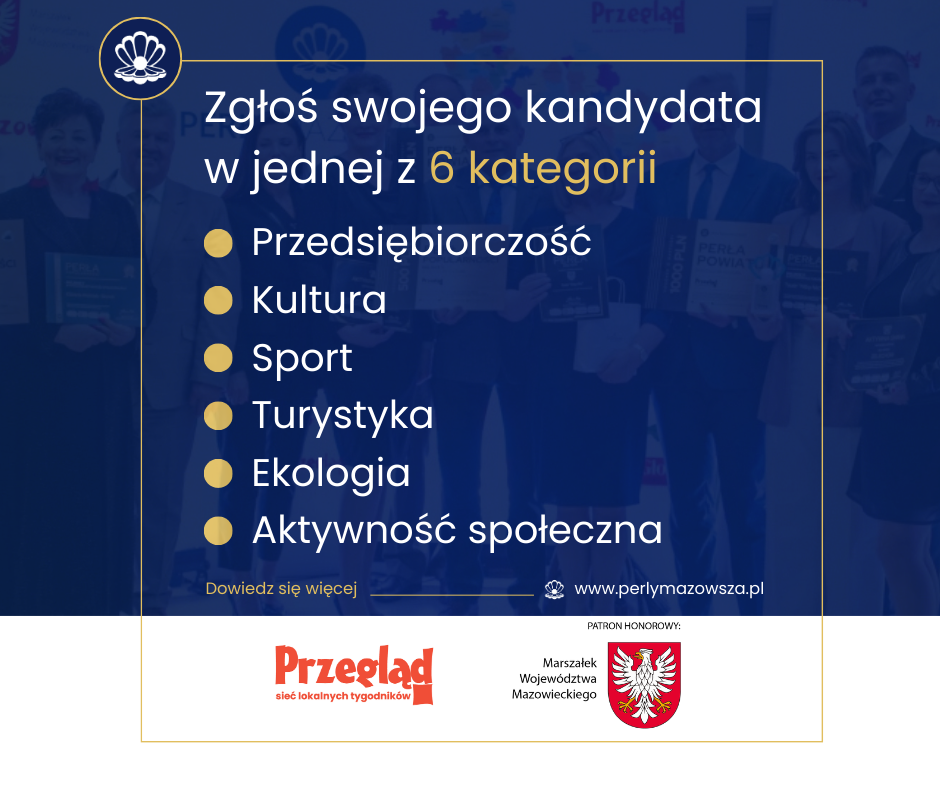 Zgłoś swojego kandydata w jednej z 6 kategorii

Przedsiębiorczość
Kultura
Sport
Turystyka
Ekologia
Aktywność społeczna

Dowiedz się więcej

www.perlymazowsza.pl

Przegląd
sieć lokalnych tygodników

PATRON HONOROWY:
Marszałek Województwa Mazowieckiego